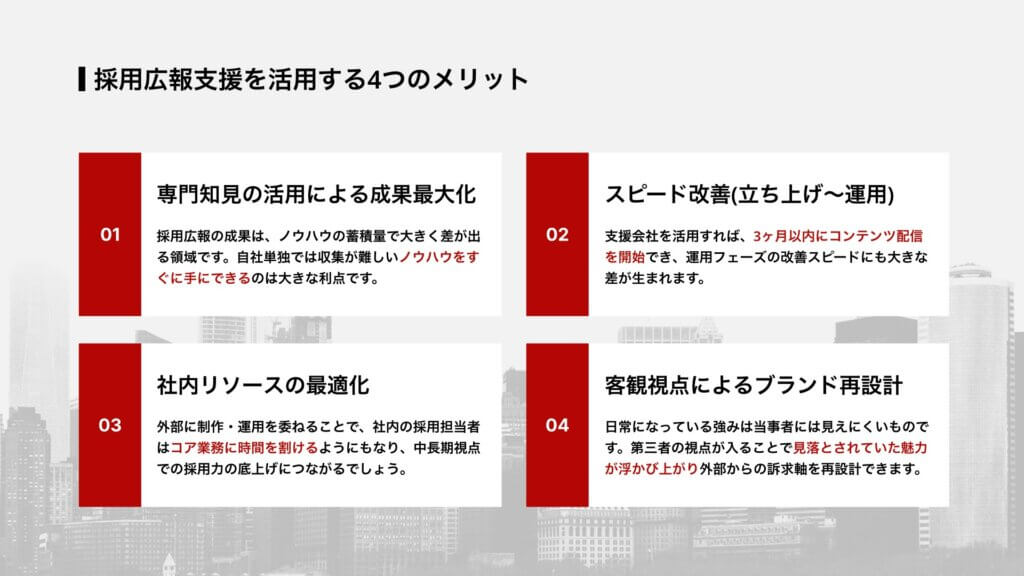 採用広報支援を活用する4つのメリット

01

専門知見の活用による成果最大化

採用広報の成果は、ノウハウの蓄積量で大きく差が出る領域です。自社単独では収集が難しいノウハウをすぐに手にできるのは大きな利点です。

02

スピード改善(立ち上げ〜運用)

支援会社を活用すれば、3ヶ月以内にコンテンツ配信を開始でき、運用フェーズの改善スピードにも大きな差が生まれます。

03

社内リソースの最適化

外部に制作・運用を委ねることで、社内の採用担当者はコア業務に時間を割けるようにもなり、中長期視点での採用力の底上げにつながるでしょう。

04

客観視点によるブランド再設計

日常になっている強みは当事者には見えにくいものです。第三者の視点が入ることで見落とされていた魅力が浮かび上がり外部からの訴求軸を再設計できます。